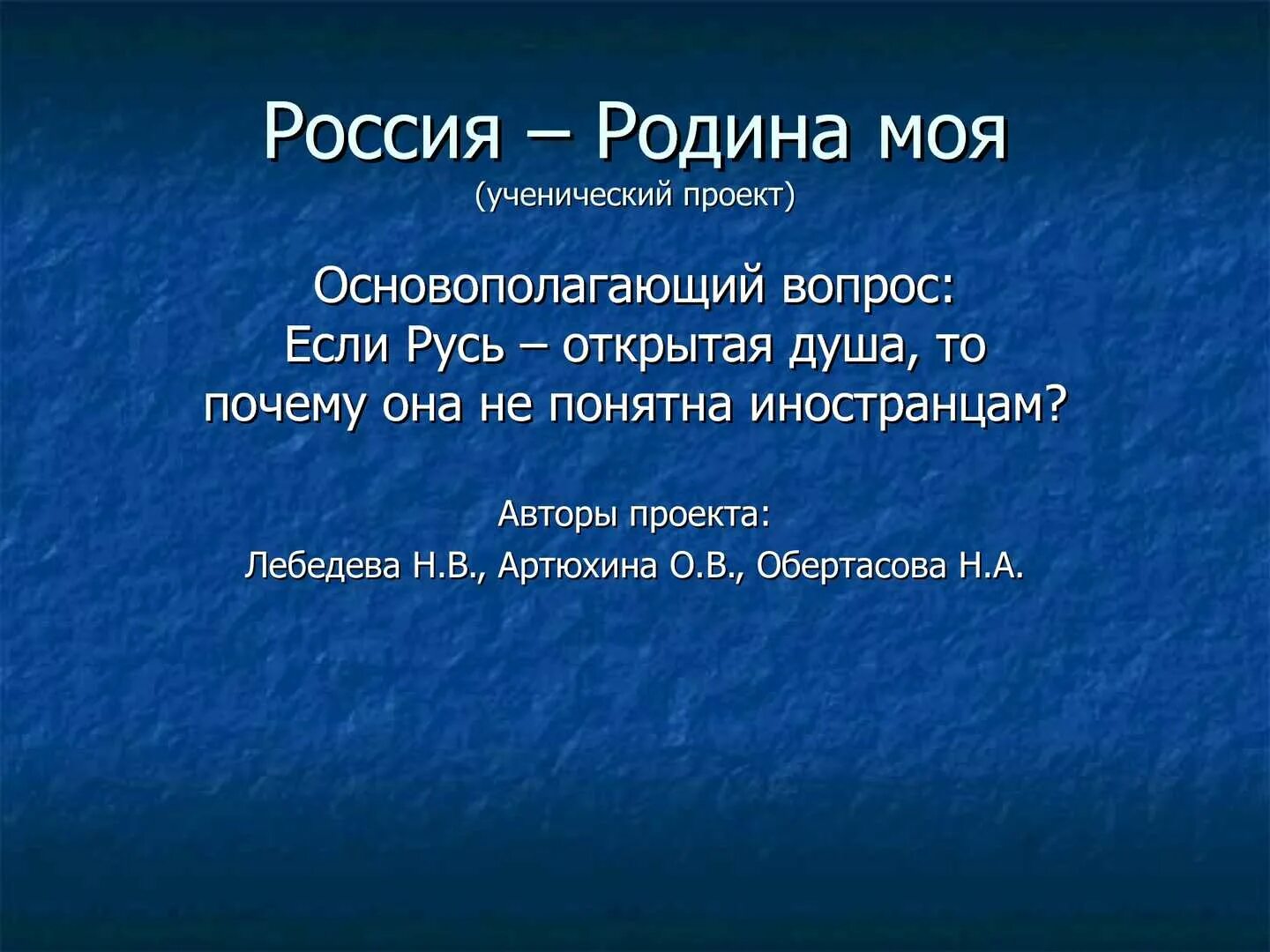 Россия – Родина моя
(ученический проект)

Основополагающий вопрос:
Если Русь – открытая душа, то почему она не понятна иностранцам?

Авторы проекта:
Лебедева Н.В., Артюхина О.В., Обертасова Н.А.